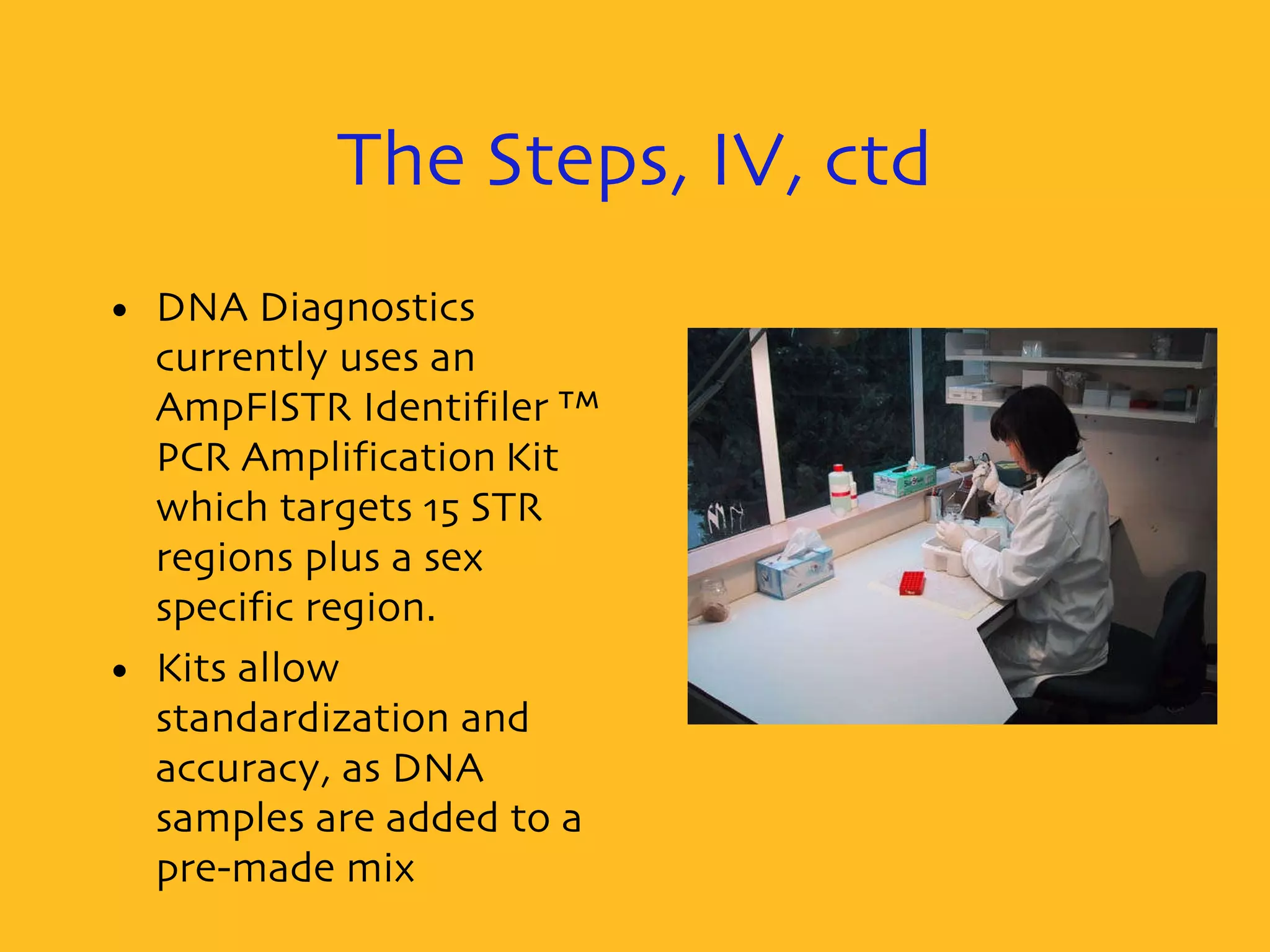 The Steps, IV, ctd

• DNA Diagnostics currently uses an AmpFlSTR Identifiler ™ PCR Amplification Kit which targets 15 STR regions plus a sex specific region.

• Kits allow standardization and accuracy, as DNA samples are added to a pre-made mix